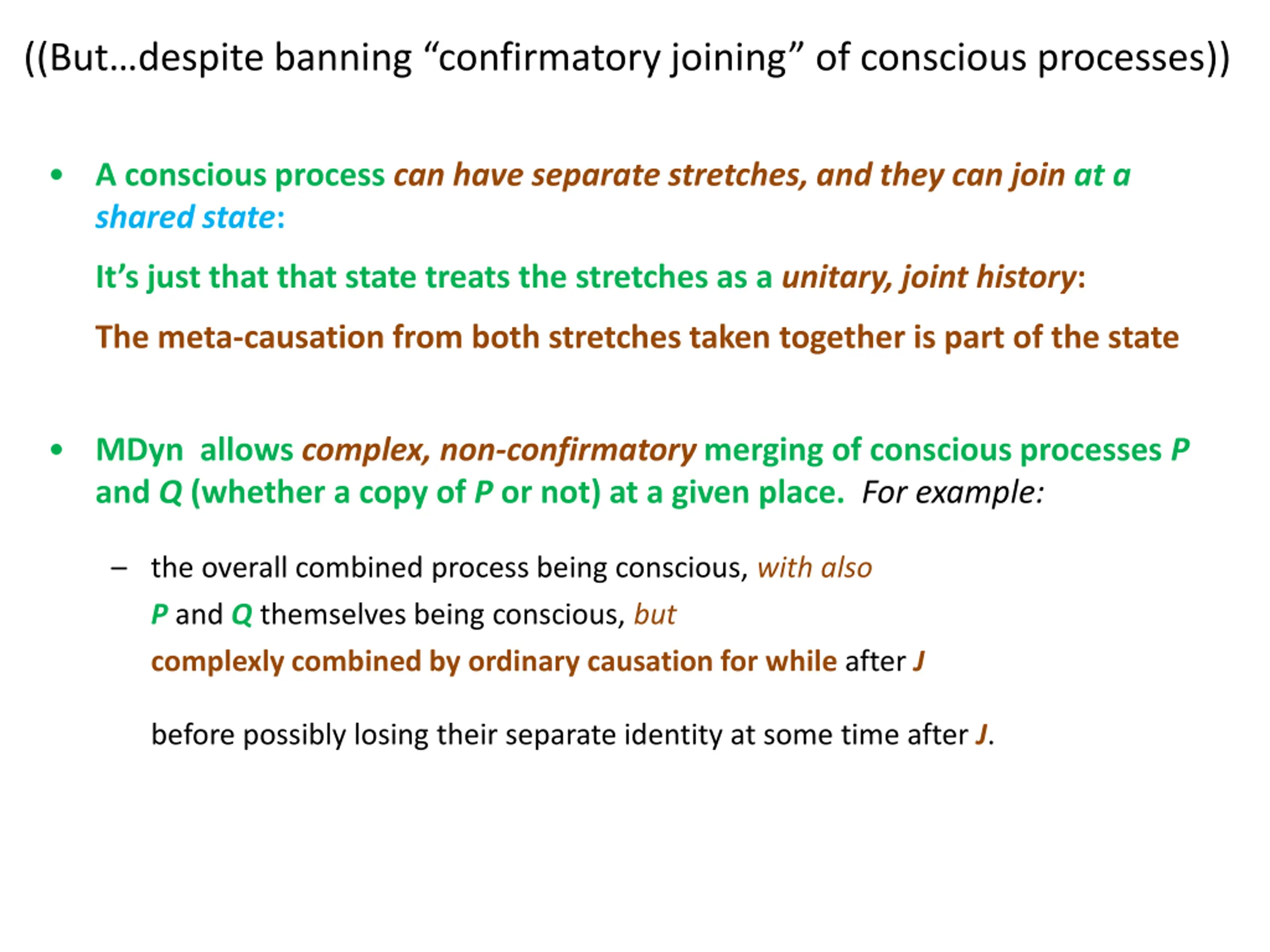 ((But…despite banning “confirmatory joining” of conscious processes))

• A conscious process can have separate stretches, and they can join at a shared state:

It’s just that that state treats the stretches as a unitary, joint history:

The meta-causation from both stretches taken together is part of the state

• MDyn allows complex, non-confirmatory merging of conscious processes P and Q (whether a copy of P or not) at a given place. For example:

– the overall combined process being conscious, with also P and Q themselves being conscious, but complexly combined by ordinary causation for while after J

before possibly losing their separate identity at some time after J.